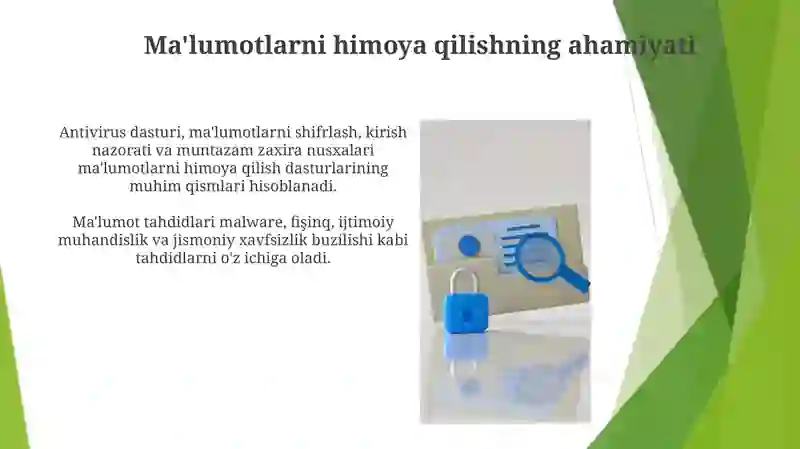 Ma'lumotlarni himoya qilishning ahamiyati

Antivirus dasturi, ma'lumotlarni shifrlash, kirish nazorati va muntazam zaxira nusxalari ma'lumotlarni himoya qilish dasturlarining muhim qismlari hisoblanadi.

Ma'lumot tahdidlari malware, fişinq, ijtimoiy muhandislik va jismoniy xavfsizlik buzilishi kabi tahdidlarni o'z ichiga oladi.